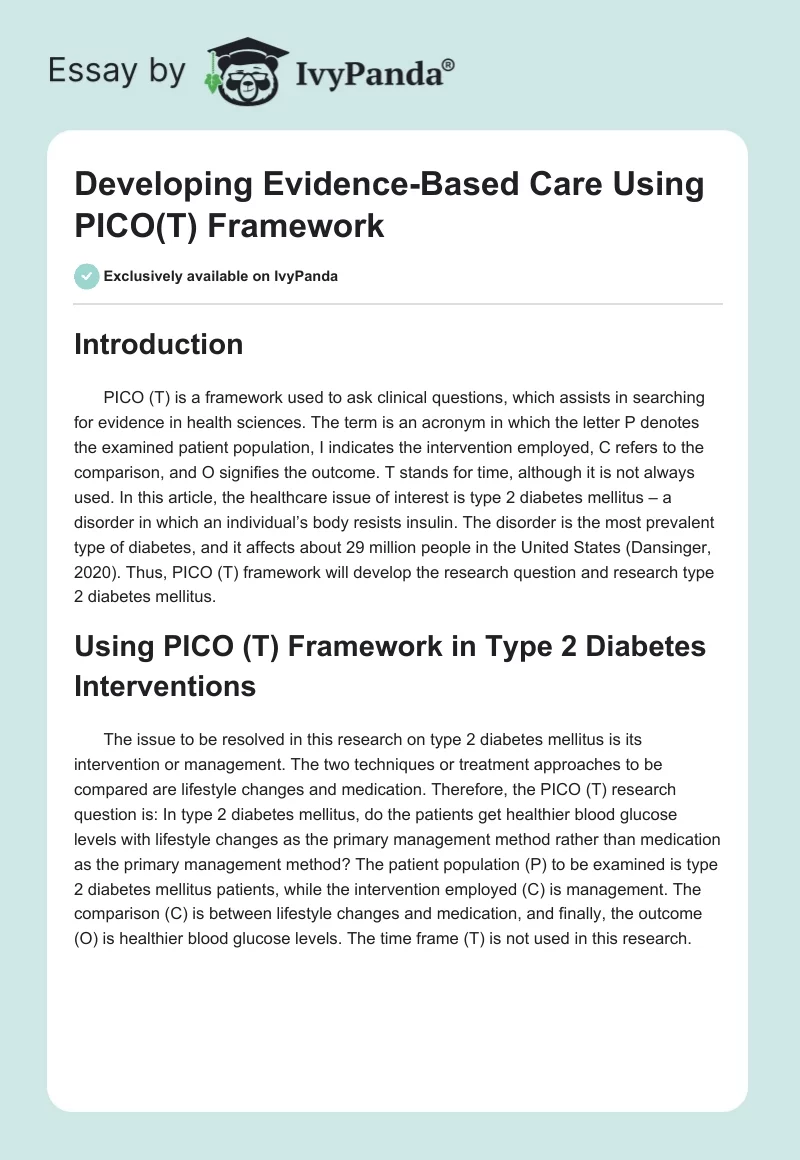 Essay by IvyPanda®

Developing Evidence-Based Care Using PICO(T) Framework

Exclusively available on IvyPanda

Introduction

PICO (T) is a framework used to ask clinical questions, which assists in searching for evidence in health sciences. The term is an acronym in which the letter P denotes the examined patient population, I indicates the intervention employed, C refers to the comparison, and O signifies the outcome. T stands for time, although it is not always used. In this article, the healthcare issue of interest is type 2 diabetes mellitus – a disorder in which an individual's body resists insulin. The disorder is the most prevalent type of diabetes, and it affects about 29 million people in the United States (Dansinger, 2020). Thus, PICO (T) framework will develop the research question and research type 2 diabetes mellitus.

Using PICO (T) Framework in Type 2 Diabetes Interventions

The issue to be resolved in this research on type 2 diabetes mellitus is its intervention or management. The two techniques or treatment approaches to be compared are lifestyle changes and medication. Therefore, the PICO (T) research question is: In type 2 diabetes mellitus, do the patients get healthier blood glucose levels with lifestyle changes as the primary management method rather than medication as the primary management method? The patient population (P) to be examined is type 2 diabetes mellitus patients, while the intervention employed (C) is management. The comparison (C) is between lifestyle changes and medication, and finally, the outcome (O) is healthier blood glucose levels. The time frame (T) is not used in this research.